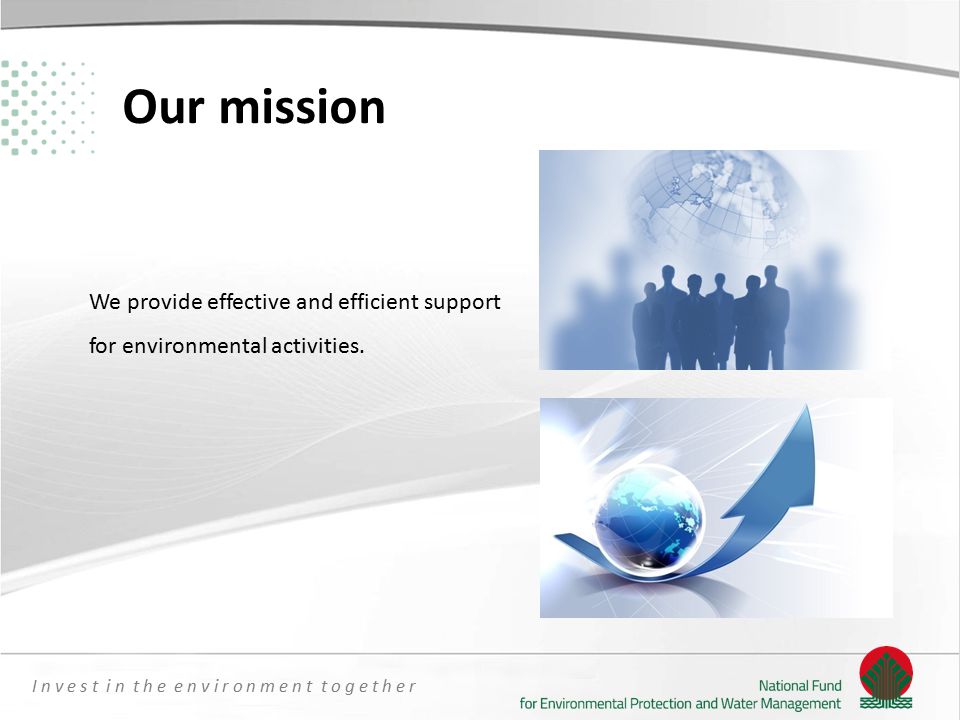 Our mission

We provide effective and efficient support for environmental activities.

Invest in the environment together

National Fund
for Environmental Protection and Water Management